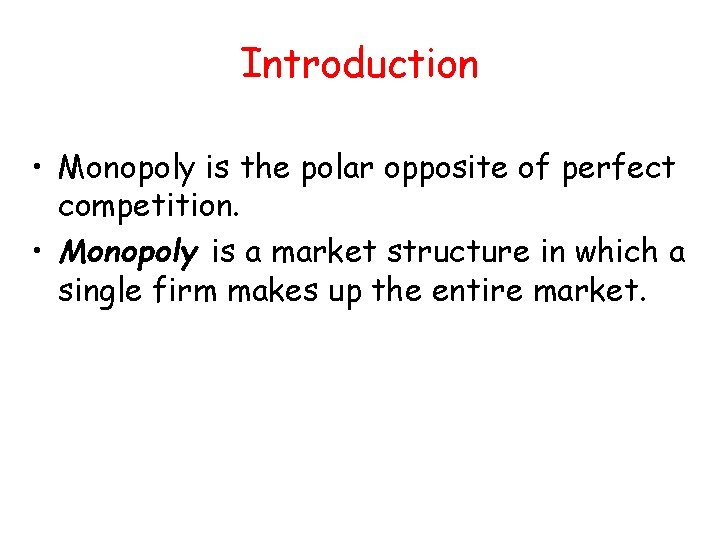 Introduction

• Monopoly is the polar opposite of perfect competition.

• Monopoly is a market structure in which a single firm makes up the entire market.